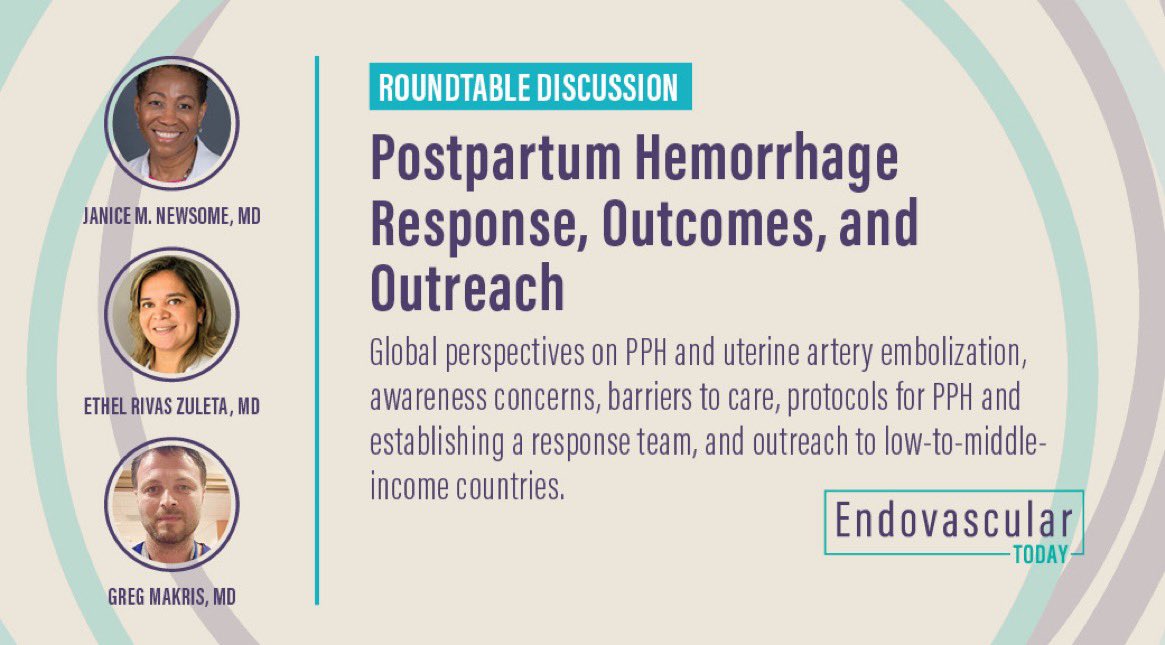 JANICE M. NEWSOME, MD

ETHEL RIVAS ZULETA, MD

GREG MAKRIS, MD

ROUNDTABLE DISCUSSION

Postpartum Hemorrhage Response, Outcomes, and Outreach

Global perspectives on PPH and uterine artery embolization, awareness concerns, barriers to care, protocols for PPH and establishing a response team, and outreach to low-to-middle-income countries.

Endovascular TODAY